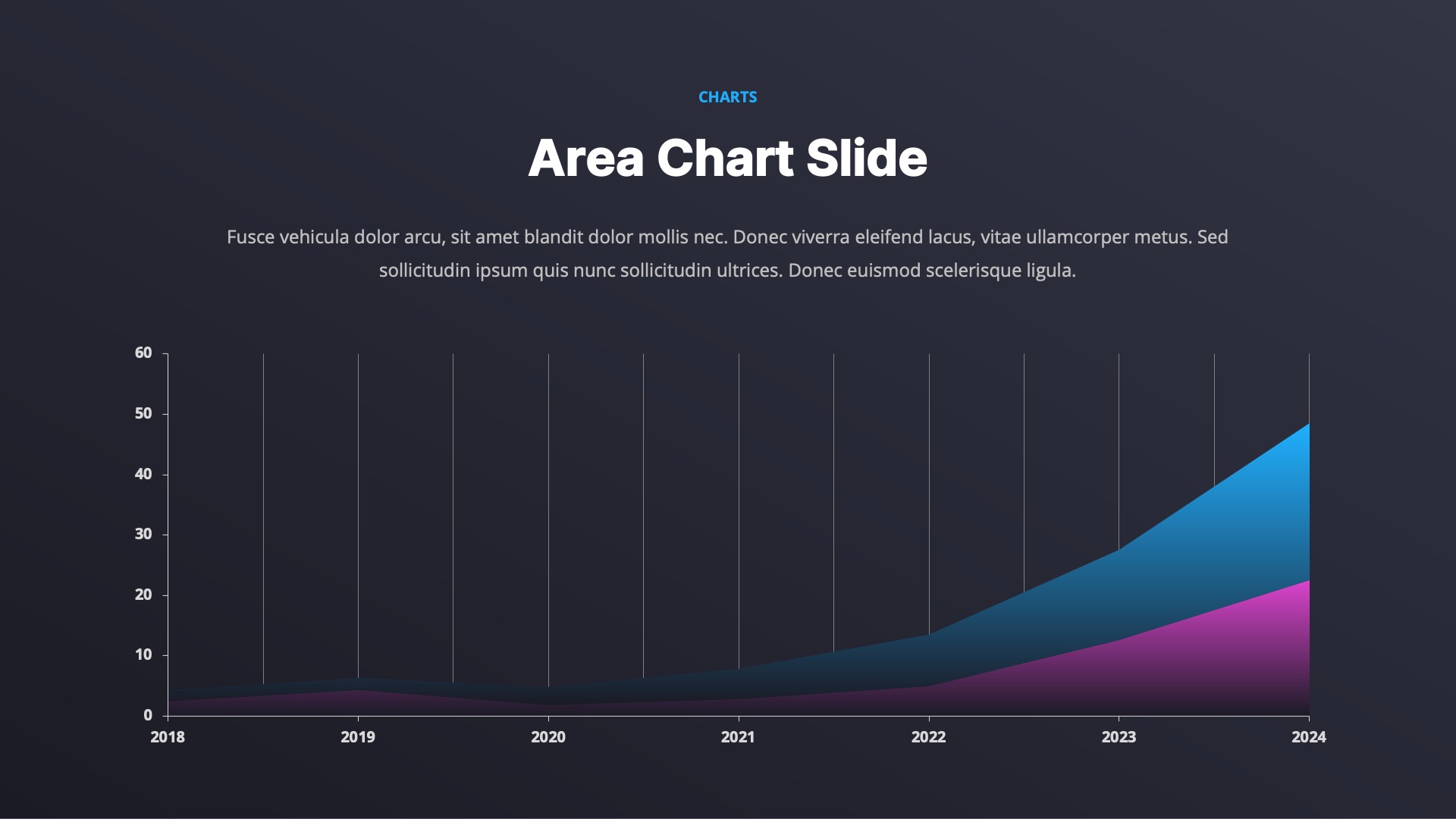 CHARTS

Area Chart Slide

Fusce vehicula dolor arcu, sit amet blandit dolor mollis nec. Donec viverra eleifend lacus, vitae ullamcorper metus. Sed sollicitudin ipsum quis nunc sollicitudin ultrices. Donec euismod scelerisque ligula.

60
50
40
30
20
10
0
2018
2019
2020
2021
2022
2023
2024